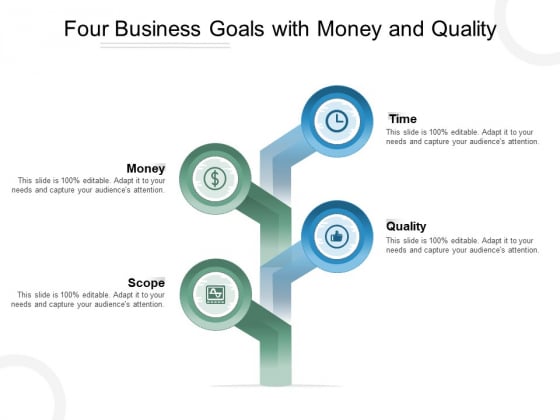 Four Business Goals with Money and Quality

Time
This slide is 100% editable. Adapt it to your needs and capture your audience's attention.

Money
This slide is 100% editable. Adapt it to your needs and capture your audience's attention.

Quality
This slide is 100% editable. Adapt it to your needs and capture your audience's attention.

Scope
This slide is 100% editable. Adapt it to your needs and capture your audience's attention.